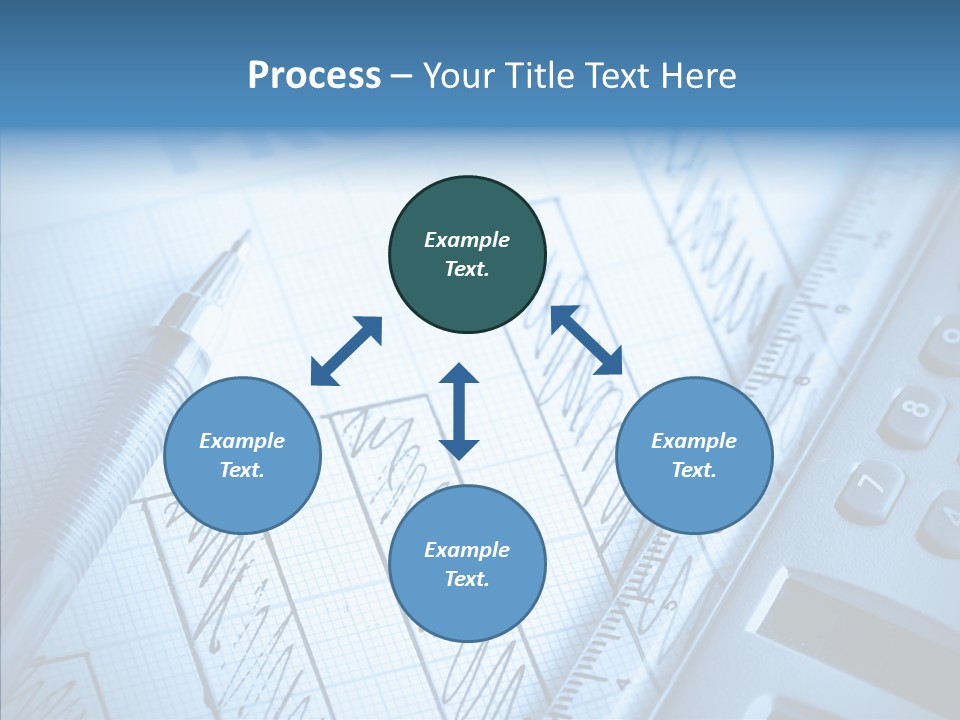 Process – Your Title Text Here

Example Text.

Example Text.

Example Text.

Example Text.